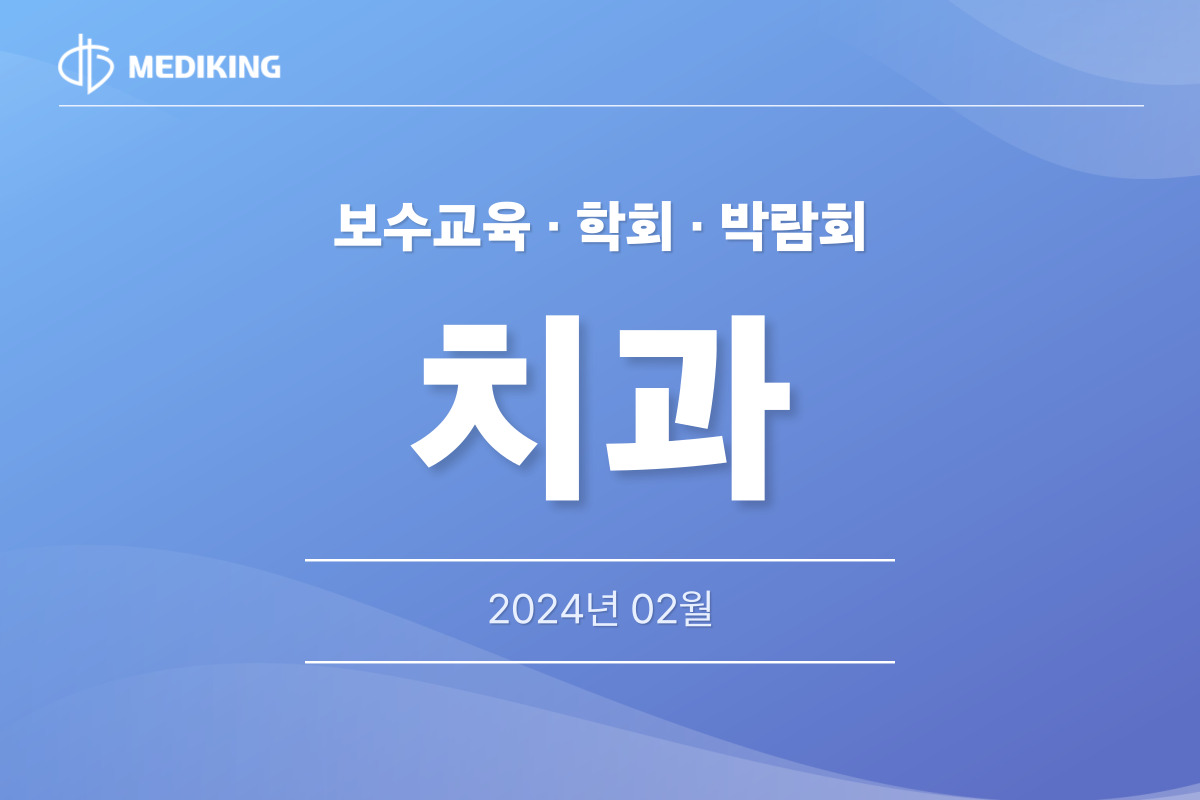 MEDIKING

보수교육 · 학회 · 박람회

치과

2024년 02월